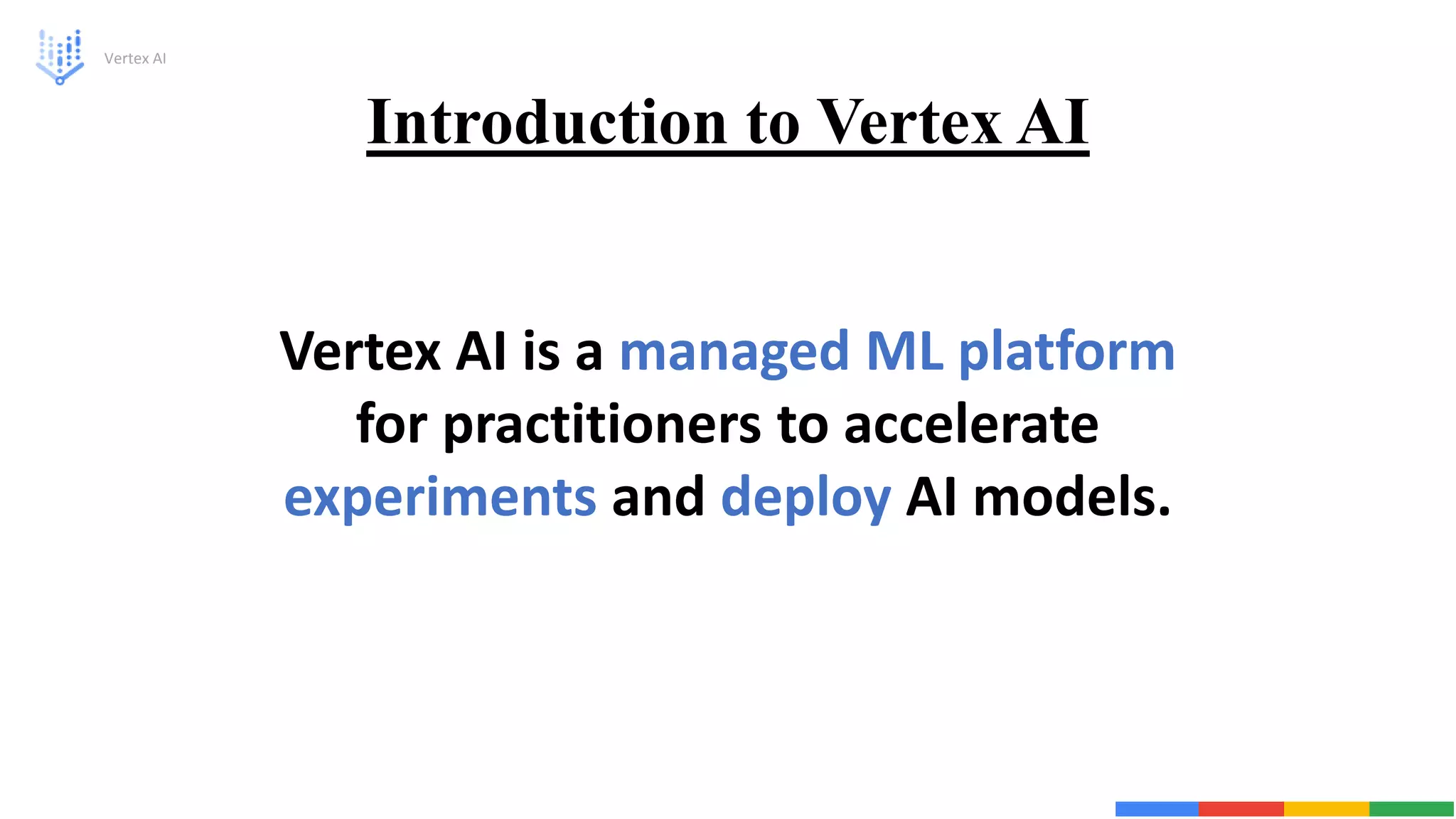 Vertex AI

Introduction to Vertex AI

Vertex AI is a managed ML platform for practitioners to accelerate experiments and deploy AI models.